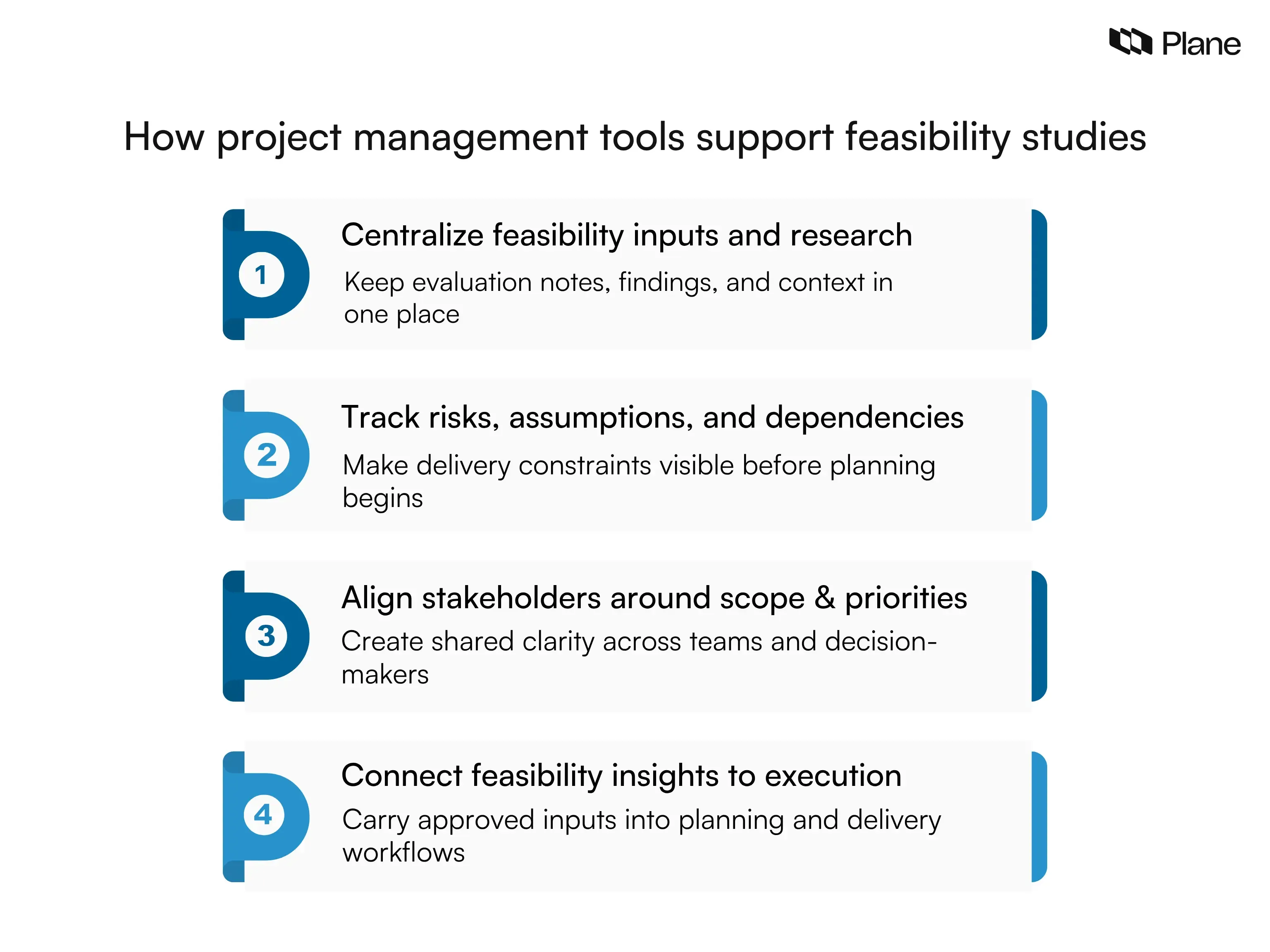 Plane

How project management tools support feasibility studies

1

Centralize feasibility inputs and research

Keep evaluation notes, findings, and context in one place

2

Track risks, assumptions, and dependencies

Make delivery constraints visible before planning begins

3

Align stakeholders around scope & priorities

Create shared clarity across teams and decision-makers

4

Connect feasibility insights to execution

Carry approved inputs into planning and delivery workflows